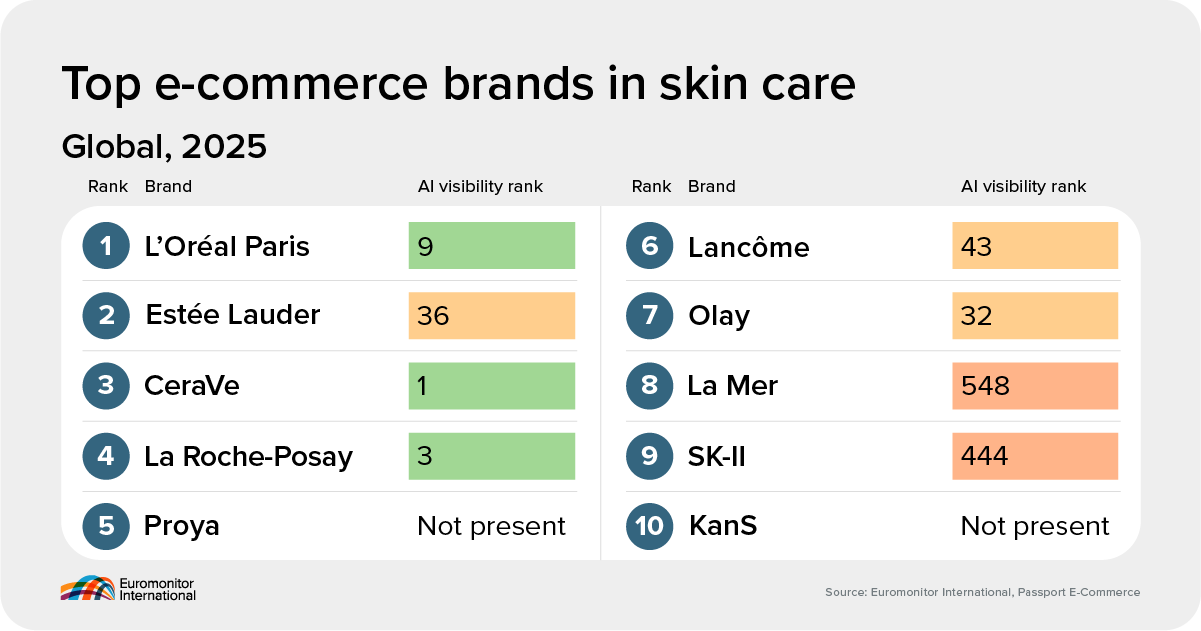 Top e-commerce brands in skin care

Global, 2025

| Rank | Brand | AI visibility rank |
|---|---|---|
| 1 | L'Oréal Paris | 9 |
| 2 | Estée Lauder | 36 |
| 3 | CeraVe | 1 |
| 4 | La Roche-Posay | 3 |
| 5 | Proya | Not present |

| Rank | Brand | AI visibility rank |
|---|---|---|
| 6 | Lancôme | 43 |
| 7 | Olay | 32 |
| 8 | La Mer | 548 |
| 9 | SK-II | 444 |
| 10 | KanS | Not present |

Euromonitor International

Source: Euromonitor International, Passport E-Commerce